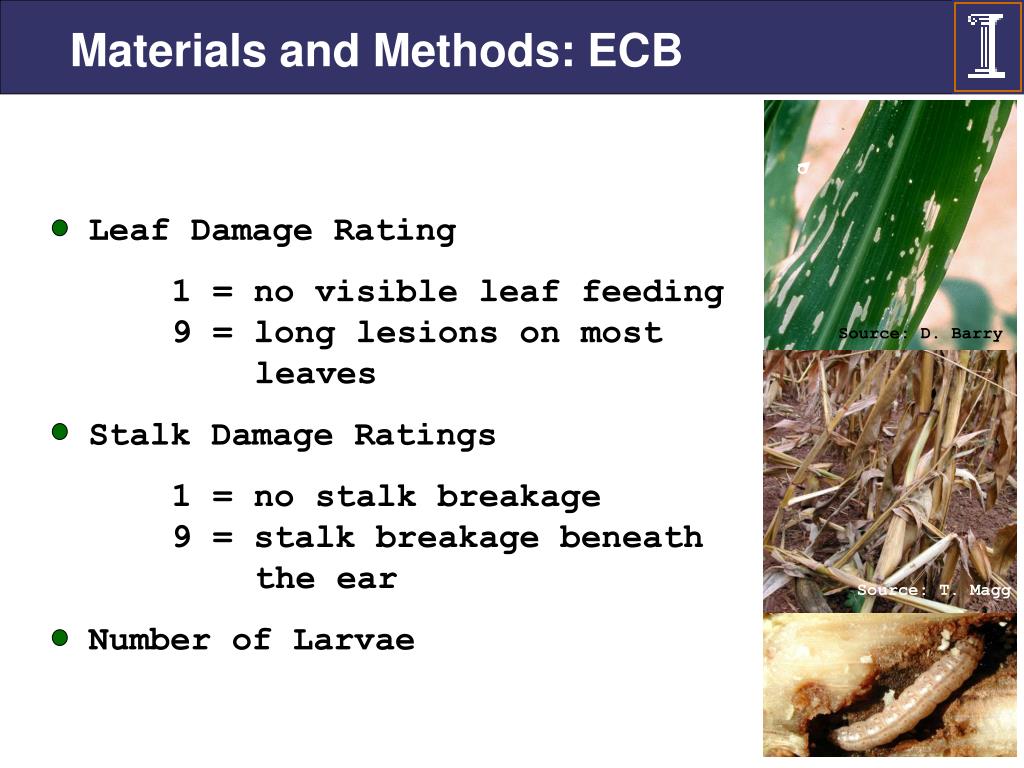 Materials and Methods: ECB

Leaf Damage Rating

1 = no visible leaf feeding
9 = long lesions on most leaves

Stalk Damage Ratings

1 = no stalk breakage
9 = stalk breakage beneath the ear

Number of Larvae

Source: D. Barry

Source: T. Magg